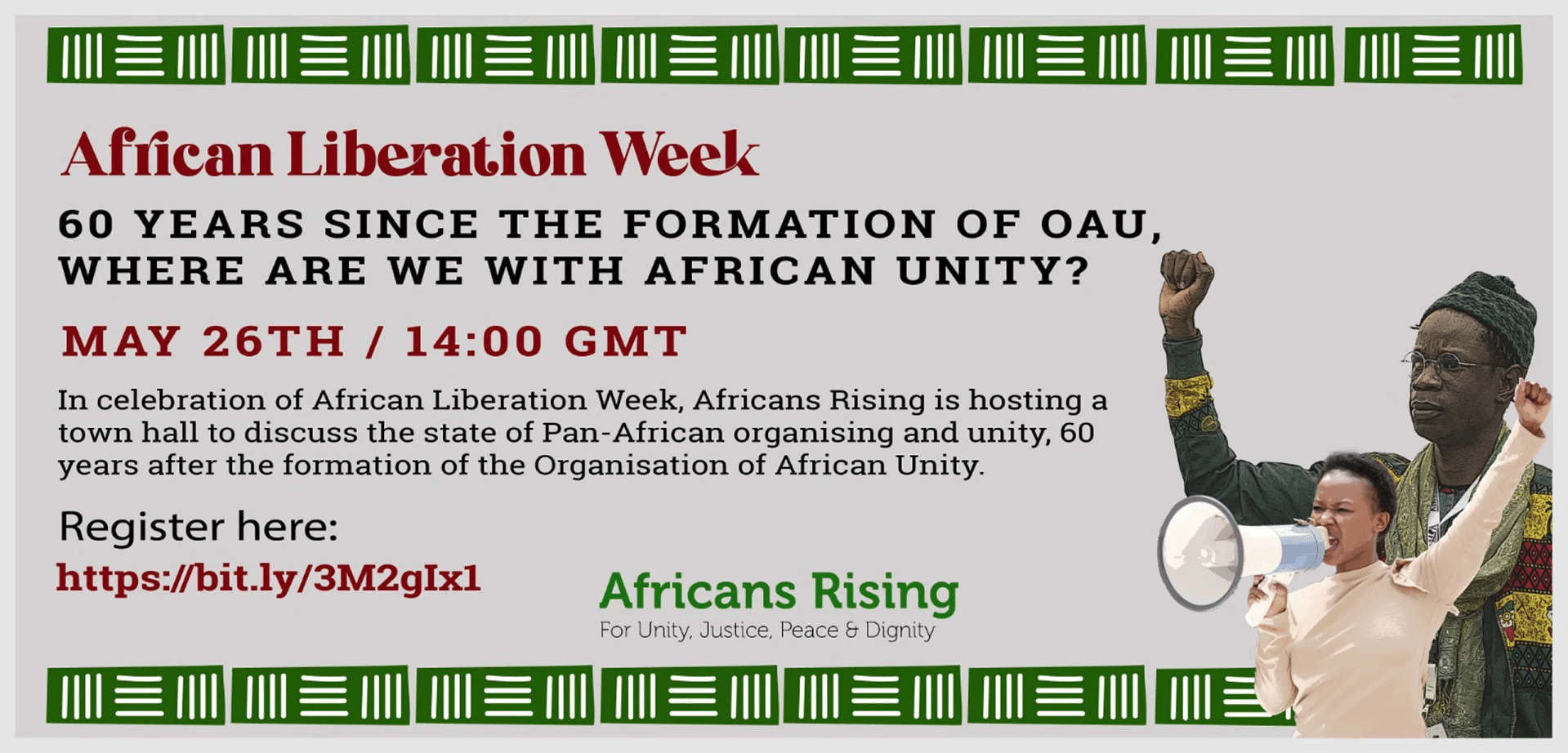 African Liberation Week

60 YEARS SINCE THE FORMATION OF OAU, WHERE ARE WE WITH AFRICAN UNITY?

MAY 26TH / 14:00 GMT

In celebration of African Liberation Week, Africans Rising is hosting a town hall to discuss the state of Pan-African organising and unity, 60 years after the formation of the Organisation of African Unity.

Register here:
https://bit.ly/3M2gIx1

Africans Rising
For Unity, Justice, Peace & Dignity